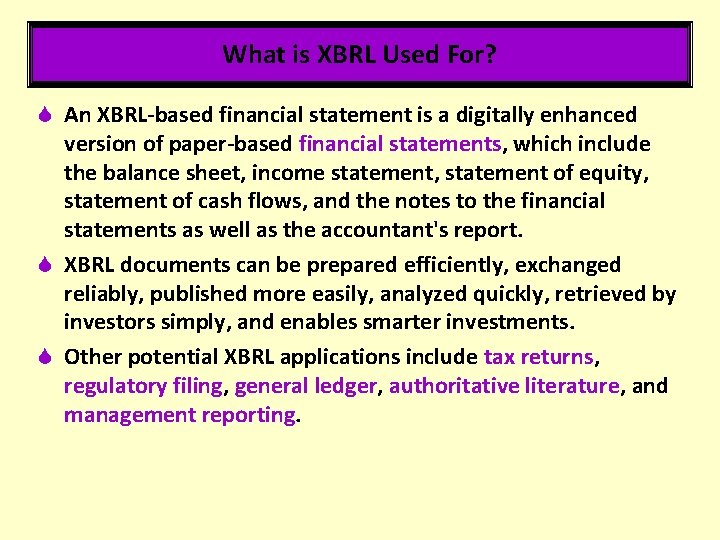 What is XBRL Used For?

An XBRL-based financial statement is a digitally enhanced version of paper-based financial statements, which include the balance sheet, income statement, statement of equity, statement of cash flows, and the notes to the financial statements as well as the accountant's report.

XBRL documents can be prepared efficiently, exchanged reliably, published more easily, analyzed quickly, retrieved by investors simply, and enables smarter investments.

Other potential XBRL applications include tax returns, regulatory filing, general ledger, authoritative literature, and management reporting.